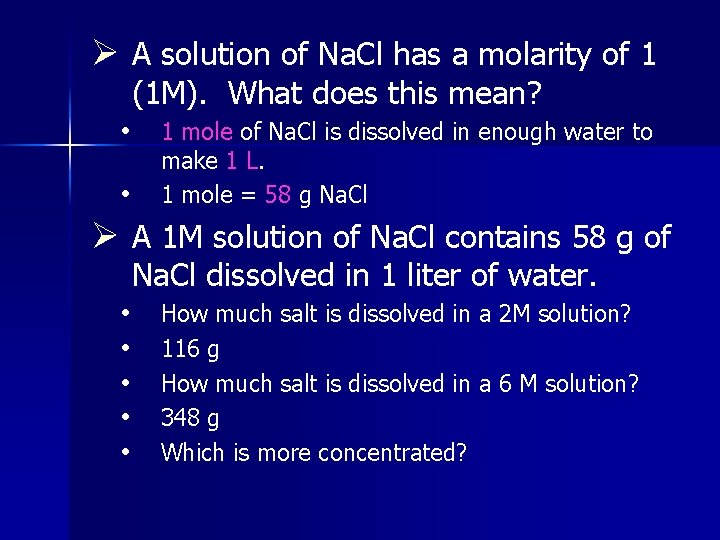 ➢ A solution of NaCl has a molarity of 1 (1M). What does this mean?

• 1 mole of NaCl is dissolved in enough water to make 1 L.
• 1 mole = 58 g NaCl

➢ A 1M solution of NaCl contains 58 g of NaCl dissolved in 1 liter of water.

• How much salt is dissolved in a 2M solution?
• 116 g
• How much salt is dissolved in a 6 M solution?
• 348 g
• Which is more concentrated?